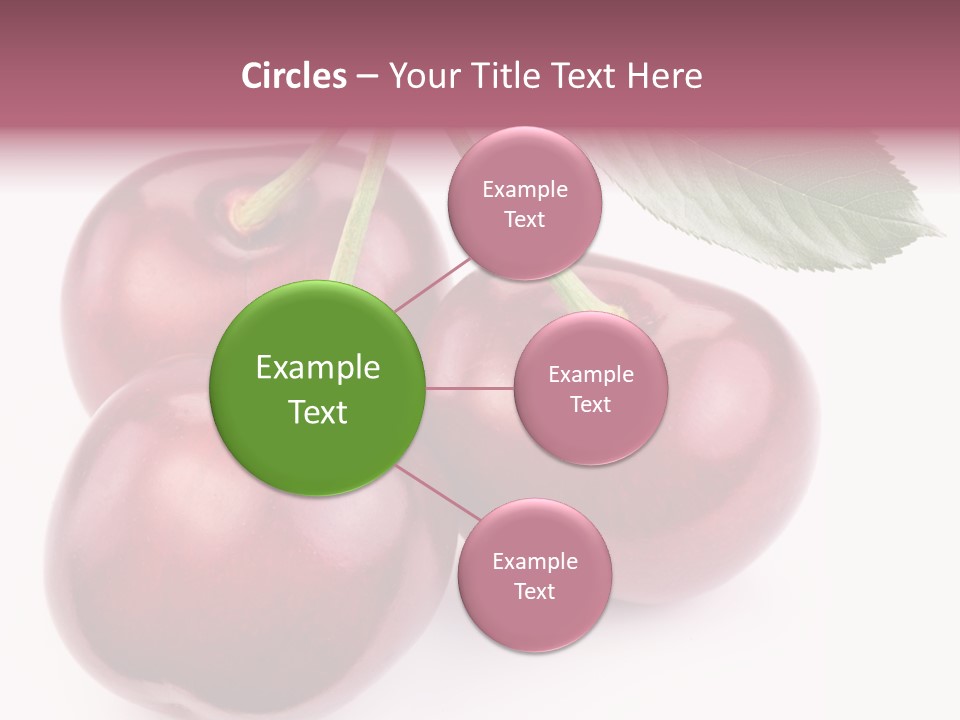 Circles – Your Title Text Here

Example Text

Example Text

Example Text

Example Text